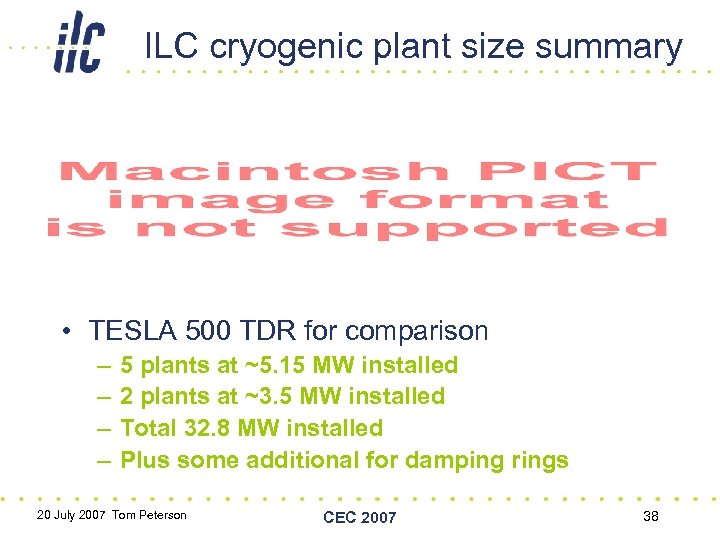 ilc ILC cryogenic plant size summary

Macintosh PICT image format is not supported

• TESLA 500 TDR for comparison
– 5 plants at ~5.15 MW installed
– 2 plants at ~3.5 MW installed
– Total 32.8 MW installed
– Plus some additional for damping rings

20 July 2007 Tom Peterson
CEC 2007
38